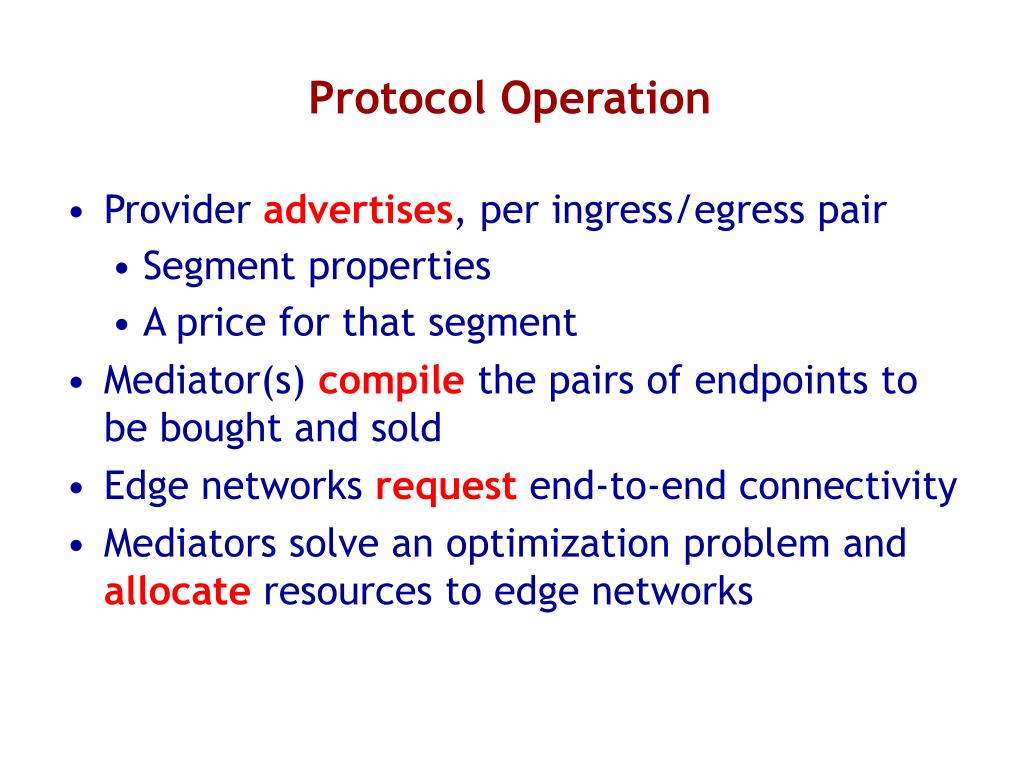 Protocol Operation

• Provider advertises, per ingress/egress pair
  • Segment properties
  • A price for that segment
• Mediator(s) compile the pairs of endpoints to be bought and sold
• Edge networks request end-to-end connectivity
• Mediators solve an optimization problem and allocate resources to edge networks